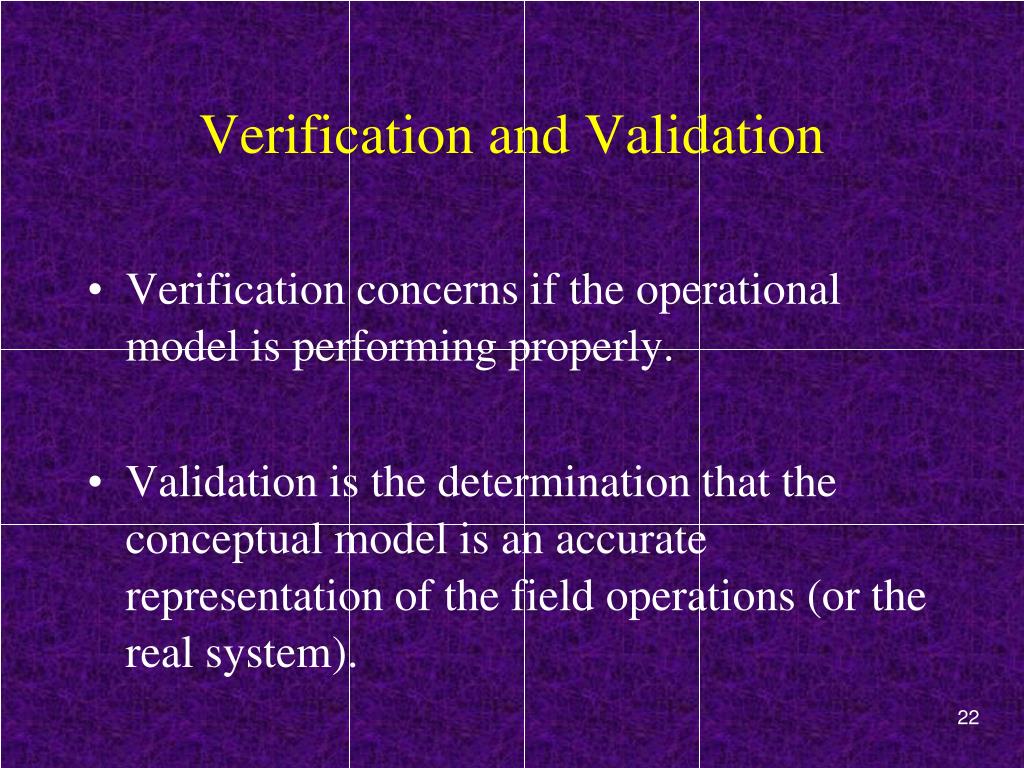 Verification and Validation

• Verification concerns if the operational model is performing properly.

• Validation is the determination that the conceptual model is an accurate representation of the field operations (or the real system).

22